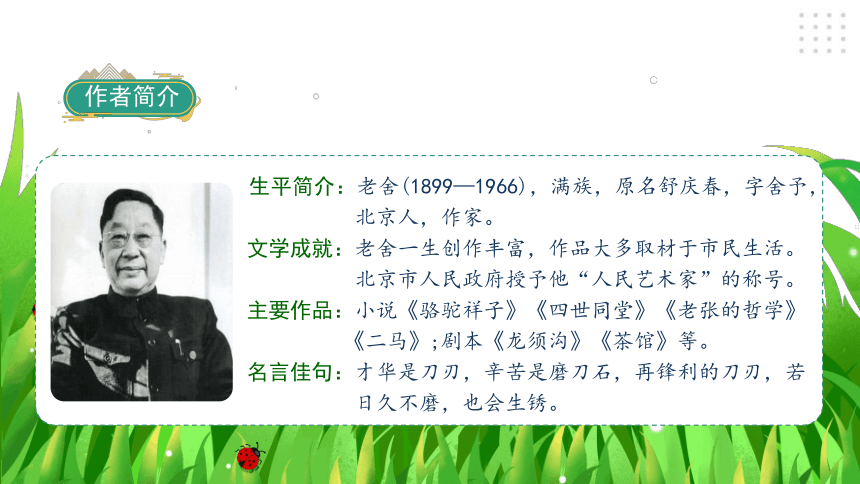 作者简介

生平简介：老舍(1899—1966)，满族，原名舒庆春，字舍予，北京人，作家。

文学成就：老舍一生创作丰富，作品大多取材于市民生活。北京市人民政府授予他“人民艺术家”的称号。

主要作品：小说《骆驼祥子》《四世同堂》《老张的哲学》《二马》；剧本《龙须沟》《茶馆》等。

名言佳句：才华是刀刃，辛苦是磨刀石，再锋利的刀刃，若日久不磨，也会生锈。